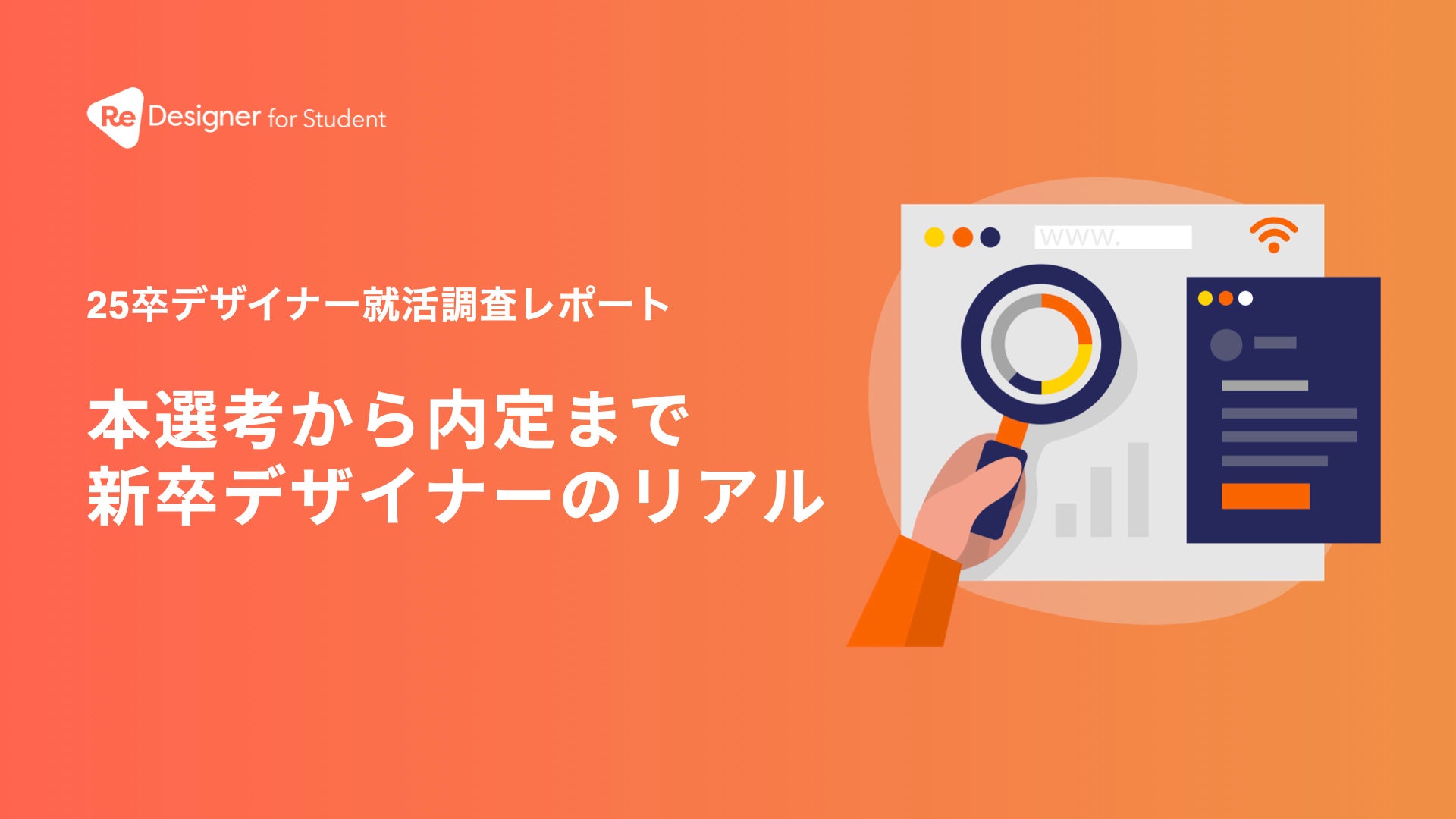 Re Designer for Student

25卒デザイナー就活調査レポート

本選考から内定まで
新卒デザイナーのリアル

www.